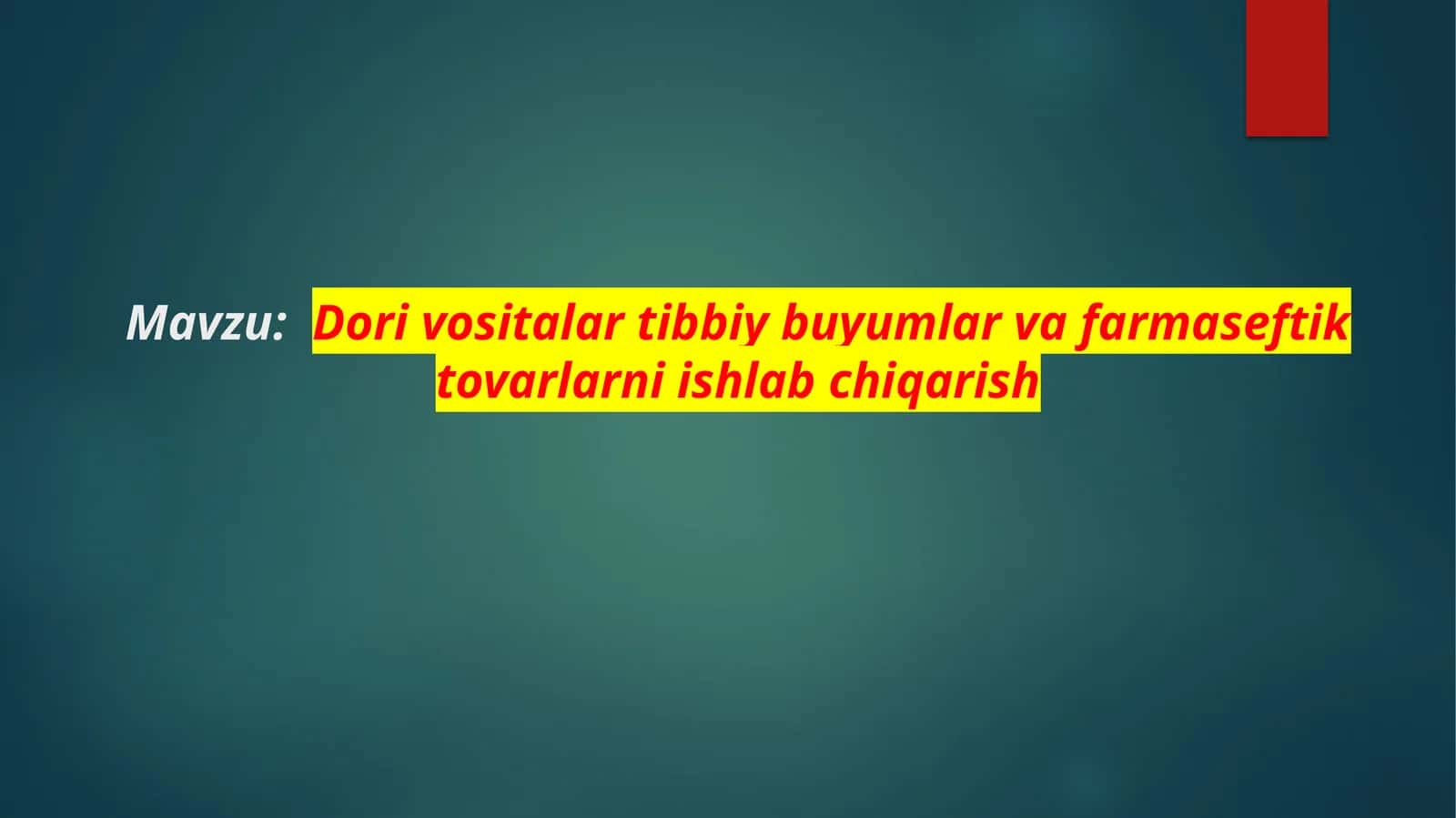 Mavzu: Dori vositalar tibbiy buyumlar va farmaseftik tovarlarni ishlab chiqarish